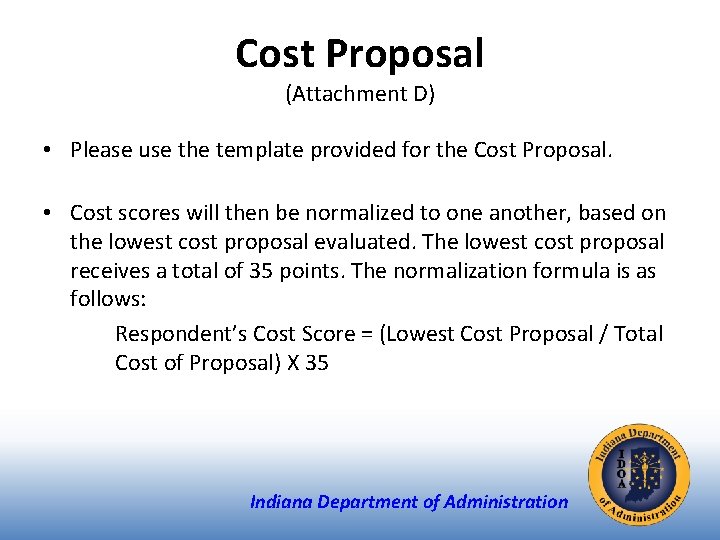 Cost Proposal
(Attachment D)

• Please use the template provided for the Cost Proposal.

• Cost scores will then be normalized to one another, based on the lowest cost proposal evaluated. The lowest cost proposal receives a total of 35 points. The normalization formula is as follows:

Respondent's Cost Score = (Lowest Cost Proposal / Total Cost of Proposal) X 35

Indiana Department of Administration

Indiana Department of Administration
IDOA